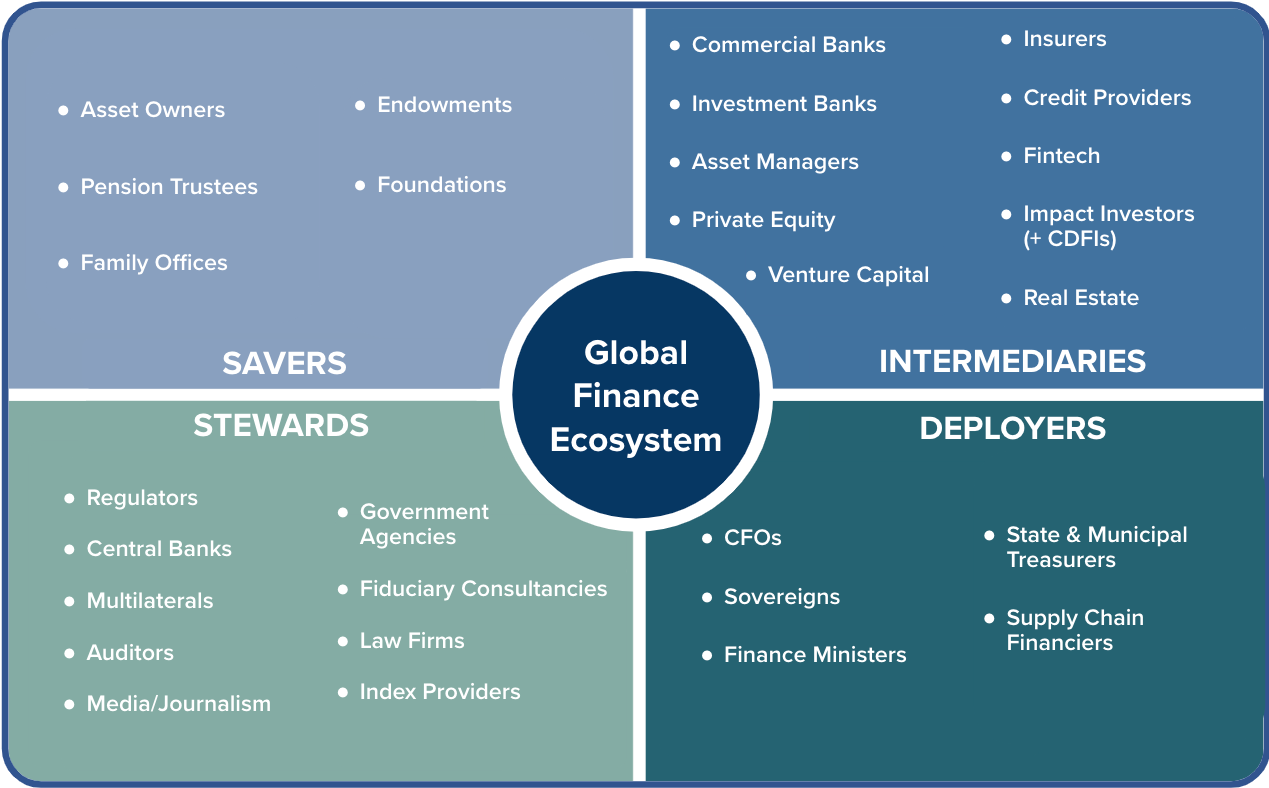 - Asset Owners
- Pension Trustees
- Family Offices

- Endowments
- Foundations

SAVERS

- Commercial Banks
- Investment Banks
- Asset Managers
- Private Equity
- Venture Capital

- Insurers
- Credit Providers
- Fintech
- Impact Investors (+ CDFIs)
- Real Estate

INTERMEDIARIES

Global Finance Ecosystem

STEWARDS

- Regulators
- Central Banks
- Multilaterals
- Auditors
- Media/Journalism

- Government Agencies
- Fiduciary Consultancies
- Law Firms
- Index Providers

DEPLOYERS

- CFOs
- Sovereigns
- Finance Ministers

- State & Municipal Treasurers
- Supply Chain Financiers